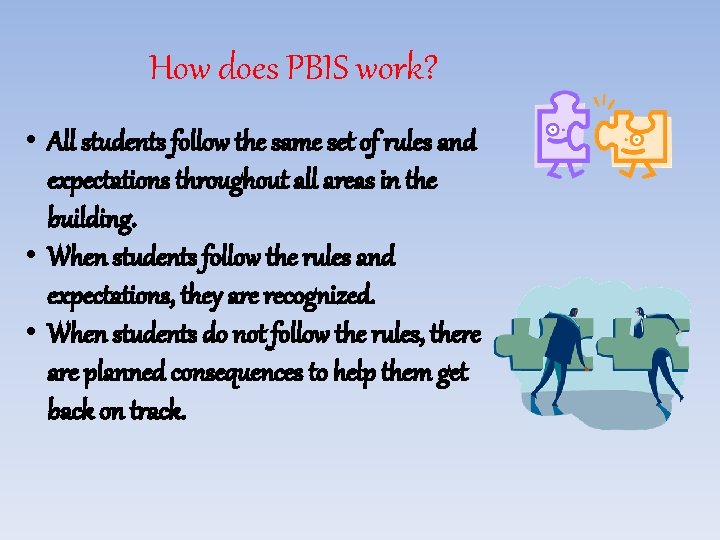 How does PBIS work?

• All students follow the same set of rules and expectations throughout all areas in the building.
• When students follow the rules and expectations, they are recognized.
• When students do not follow the rules, there are planned consequences to help them get back on track.